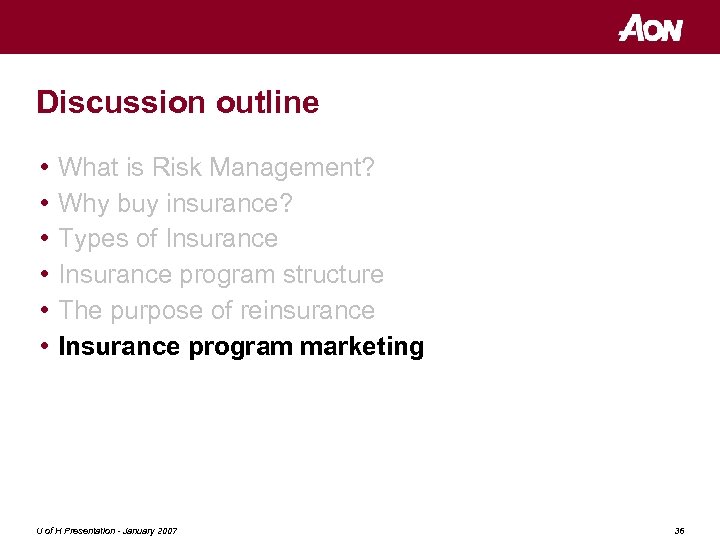 AON

Discussion outline

• What is Risk Management?
• Why buy insurance?
• Types of Insurance
• Insurance program structure
• The purpose of reinsurance
• Insurance program marketing

U of H Presentation - January 2007

36